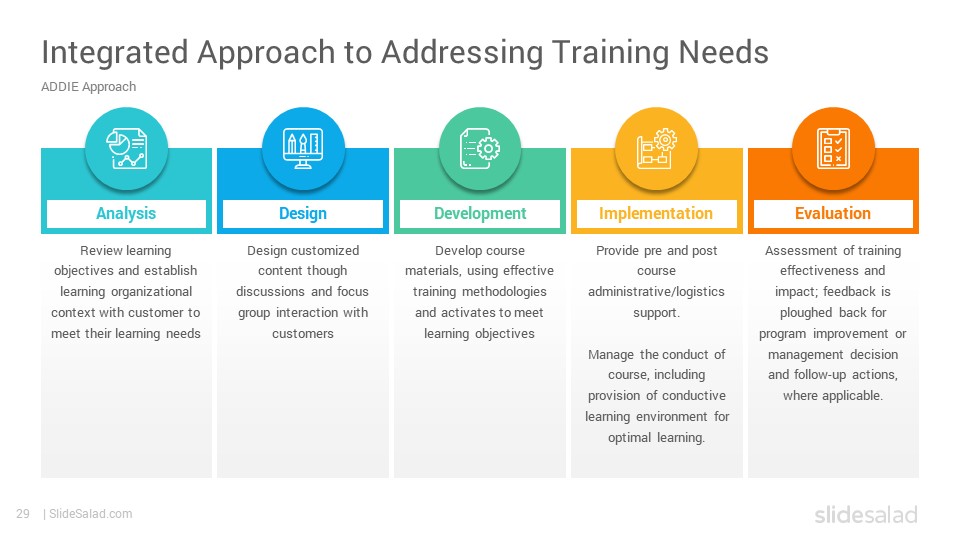 Integrated Approach to Addressing Training Needs

ADDIE Approach

Analysis

Review learning objectives and establish learning organizational context with customer to meet their learning needs

Design

Design customized content though discussions and focus group interaction with customers

Development

Develop course materials, using effective training methodologies and activates to meet learning objectives

Implementation

Provide pre and post course administrative/logistics support.

Manage the conduct of course, including provision of conductive learning environment for optimal learning.

Evaluation

Assessment of training effectiveness and impact; feedback is ploughed back for program improvement or management decision and follow-up actions, where applicable.

29 | SlideSalad.com

slidesalad